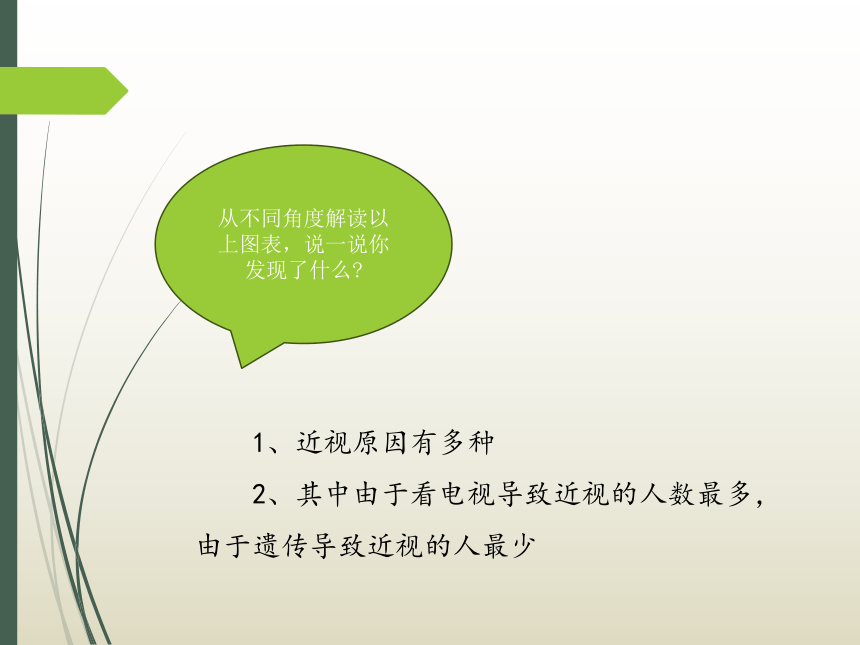 从不同角度解读以上图表，说一说你发现了什么？

1、近视原因有多种

2、其中由于看电视导致近视的人数最多，由于遗传导致近视的人最少